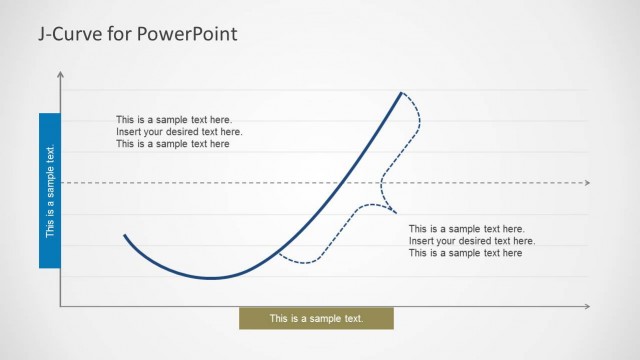 J-Curve for PowerPoint

This is a sample text.

This is a sample text here.
Insert your desired text here.
This is a sample text here

This is a sample text here.
Insert your desired text here.
This is a sample text here

This is a sample text.